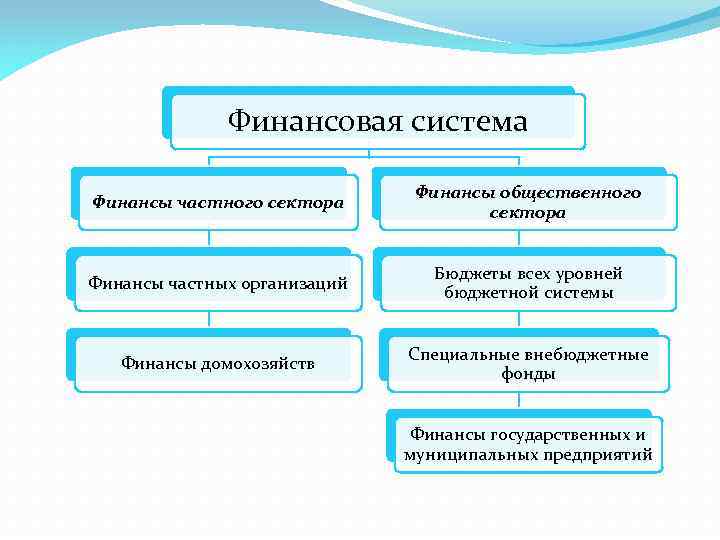 Финансовая система

Финансы частного сектора

Финансы частных организаций

Финансы домохозяйств

Финансы общественного сектора

Бюджеты всех уровней бюджетной системы

Специальные внебюджетные фонды

Финансы государственных и муниципальных предприятий